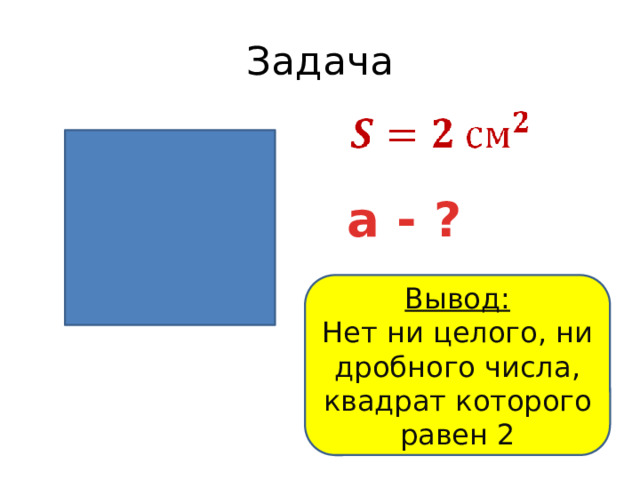 Задача

$S = 2$ см$^2$

а - ?

Вывод:
Нет ни целого, ни дробного числа, квадрат которого равен 2